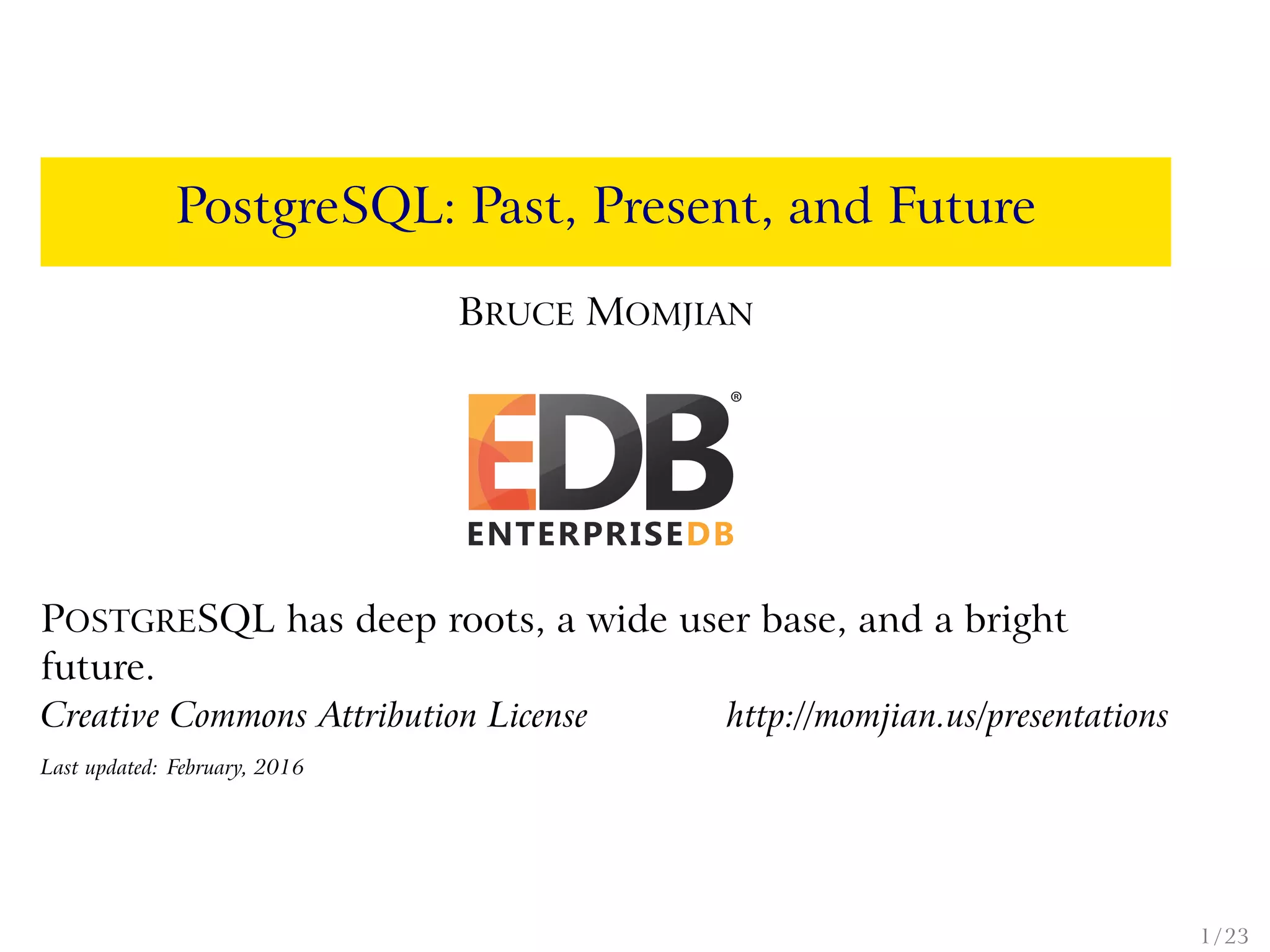 PostgreSQL: Past, Present, and Future

BRUCE MOMJIAN

EDB®
ENTERPRISEDB

POSTGRESQL has deep roots, a wide user base, and a bright future.

Creative Commons Attribution License

http://momjian.us/presentations

Last updated: February, 2016

1/23